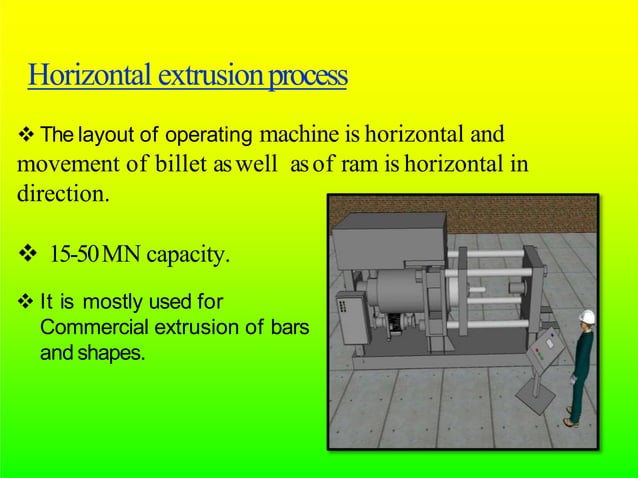 Horizontal extrusion process

❖ The layout of operating machine is horizontal and movement of billet as well as of ram is horizontal in direction.

❖ 15-50 MN capacity.

❖ It is mostly used for Commercial extrusion of bars and shapes.